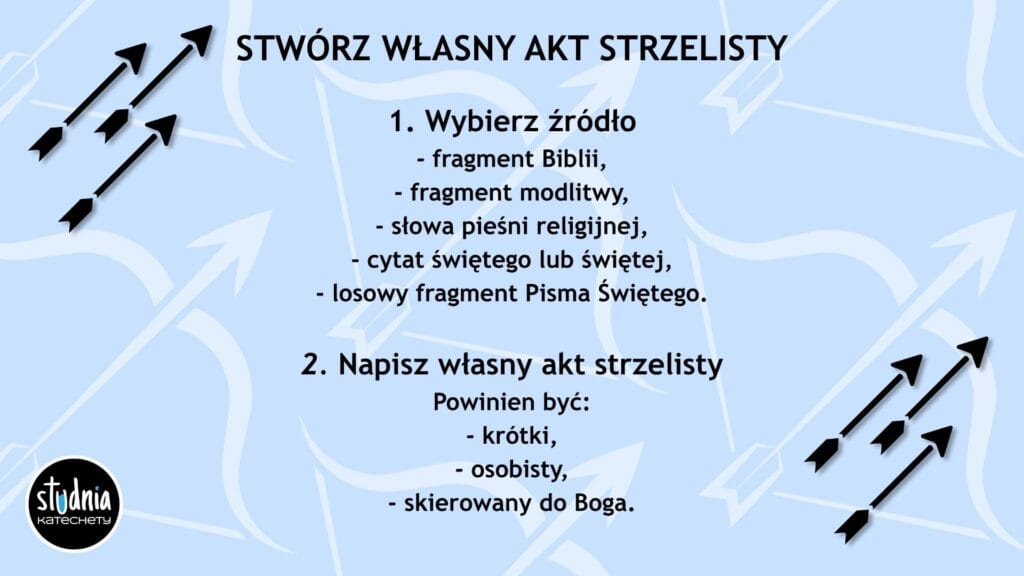 STWÓRZ WŁASNY AKT STRZELISTY

1. Wybierz źródło
- fragment Biblii,
- fragment modlitwy,
- słowa pieśni religijnej,
- cytat świętego lub świętej,
- losowy fragment Pisma Świętego.

2. Napisz własny akt strzelisty
Powinien być:
- krótki,
- osobisty,
- skierowany do Boga.

studnia
KATECHETY